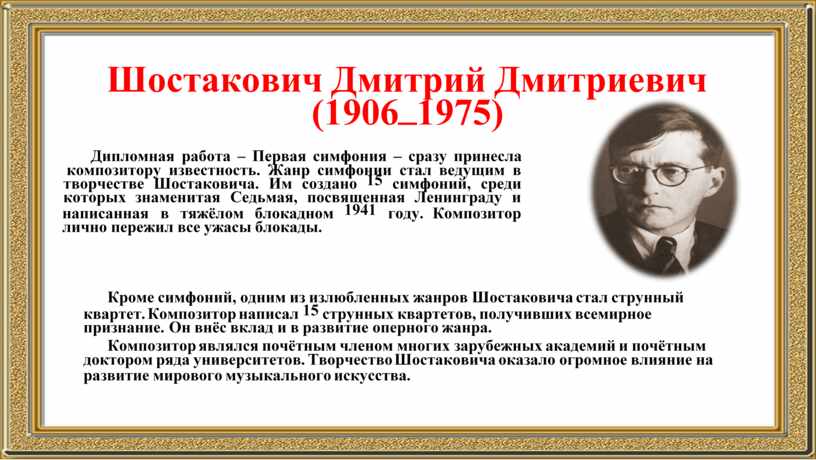 Шостакович Дмитрий Дмитриевич (1906_1975)

Дипломная работа – Первая симфония – сразу принесла композитору известность. Жанр симфонии стал ведущим в творчестве Шостаковича. Им создано 15 симфоний, среди которых знаменитая Седьмая, посвященная Ленинграду и написанная в тяжёлом блокадном 1941 году. Композитор лично пережил все ужасы блокады.

Кроме симфоний, одним из излюбленных жанров Шостаковича стал струнный квартет. Композитор написал 15 струнных квартетов, получивших всемирное признание. Он внёс вклад и в развитие оперного жанра.

Композитор являлся почётным членом многих зарубежных академий и почётным доктором ряда университетов. Творчество Шостаковича оказало огромное влияние на развитие мирового музыкального искусства.